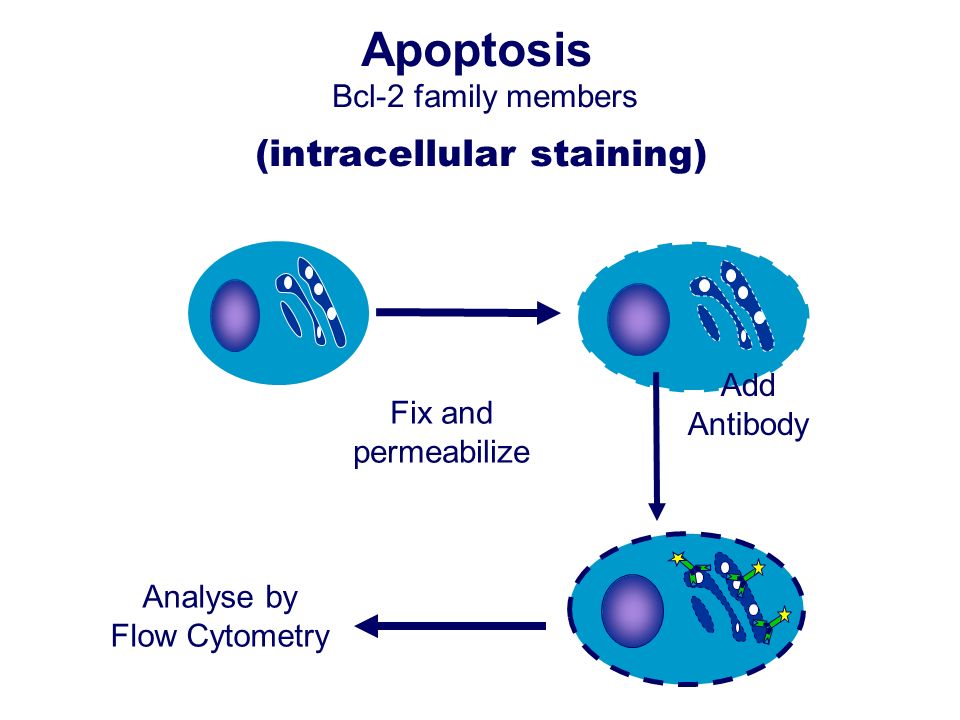 Apoptosis
Bcl-2 family members
(intracellular staining)

Fix and permeabilize

Add Antibody

Analyse by Flow Cytometry